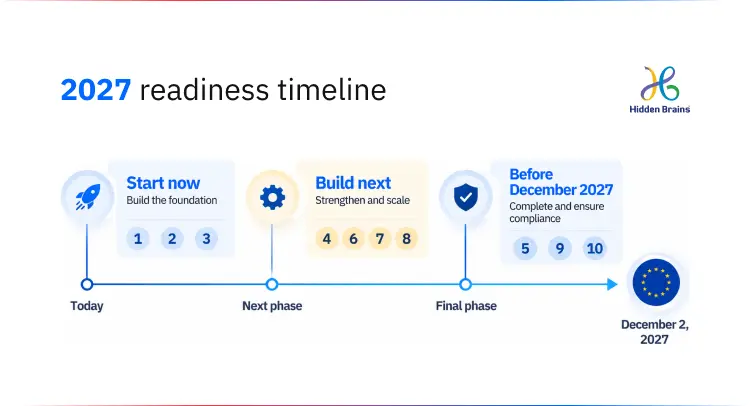 2027 readiness timeline

Hidden Brains

Start now
Build the foundation
1 2 3

Build next
Strengthen and scale
4 6 7 8

Before December 2027
Complete and ensure compliance
5 9 10

Today

Next phase

Final phase

December 2, 2027